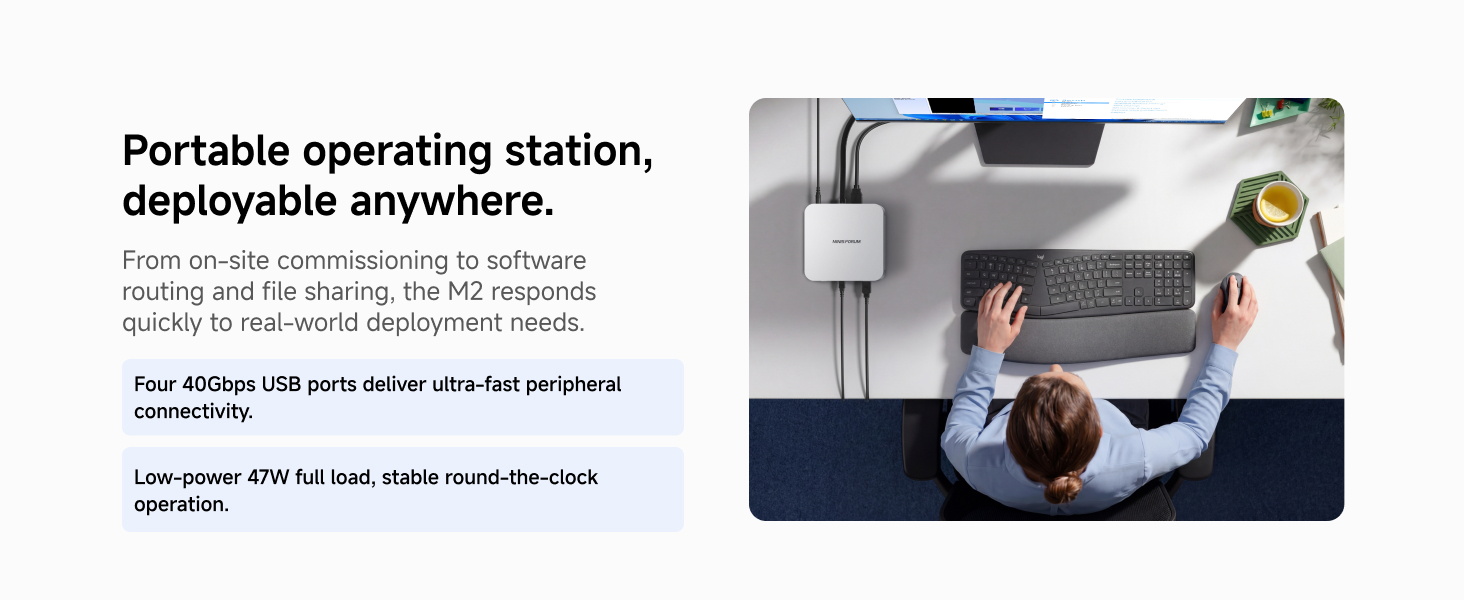 Portable operating station, deployable anywhere.

From on-site commissioning to software routing and file sharing, the M2 responds quickly to real-world deployment needs.

Four 40Gbps USB ports deliver ultra-fast peripheral connectivity.

Low-power 47W full load, stable round-the-clock operation.

MINISFORUM